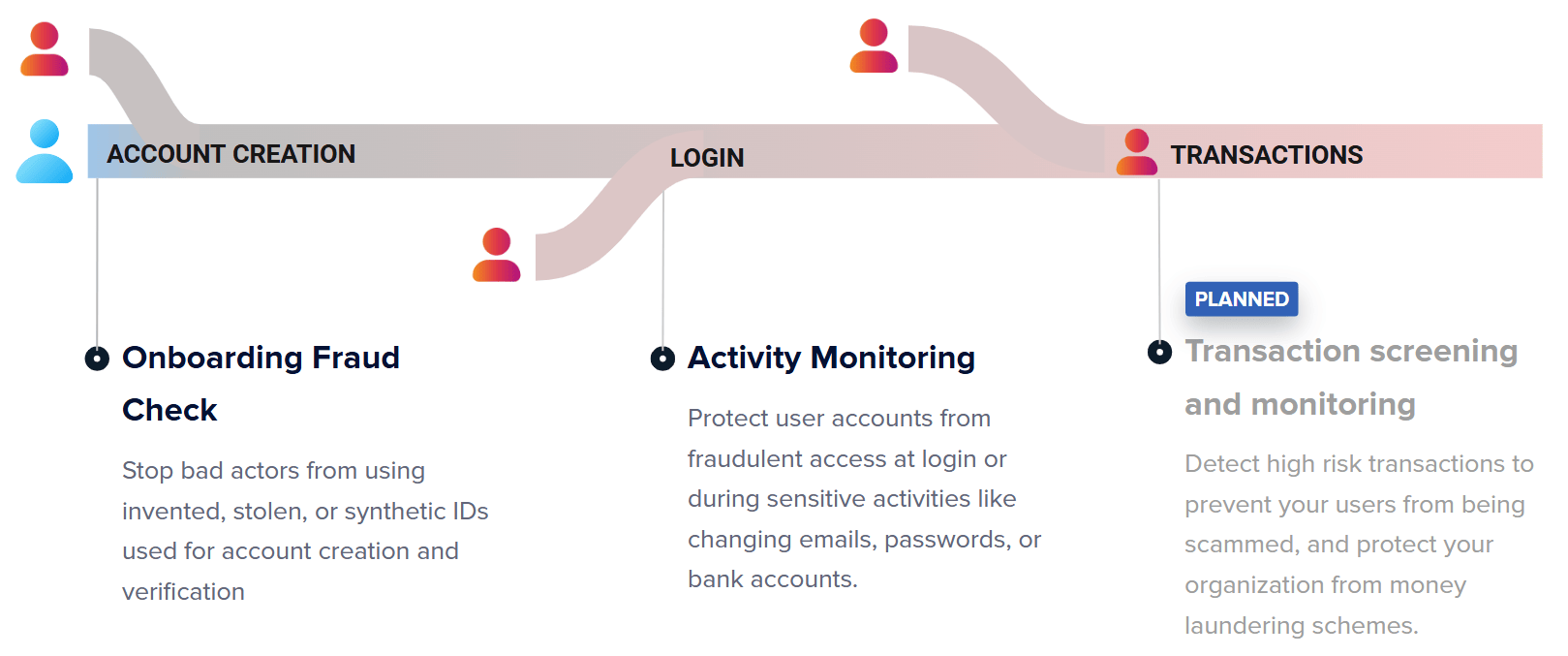 ACCOUNT CREATION

LOGIN

TRANSACTIONS

Onboarding Fraud Check

Stop bad actors from using invented, stolen, or synthetic IDs used for account creation and verification

Activity Monitoring

Protect user accounts from fraudulent access at login or during sensitive activities like changing emails, passwords, or bank accounts.

PLANNED

Transaction screening and monitoring

Detect high risk transactions to prevent your users from being scammed, and protect your organization from money laundering schemes.